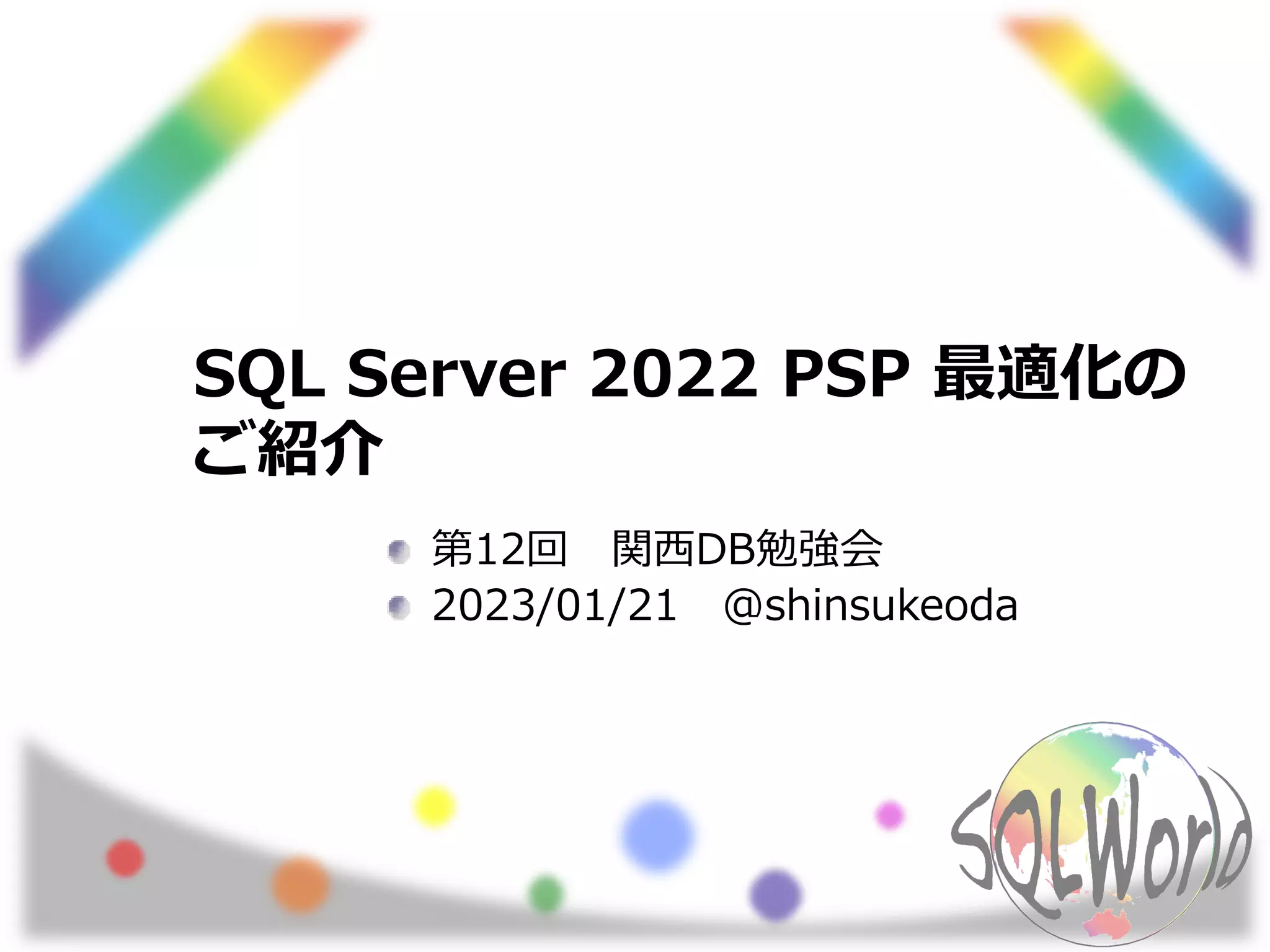 SQL Server 2022 PSP 最適化のご紹介

第12回　関西DB勉強会
2023/01/21　@shinsukeoda

SQLWorld